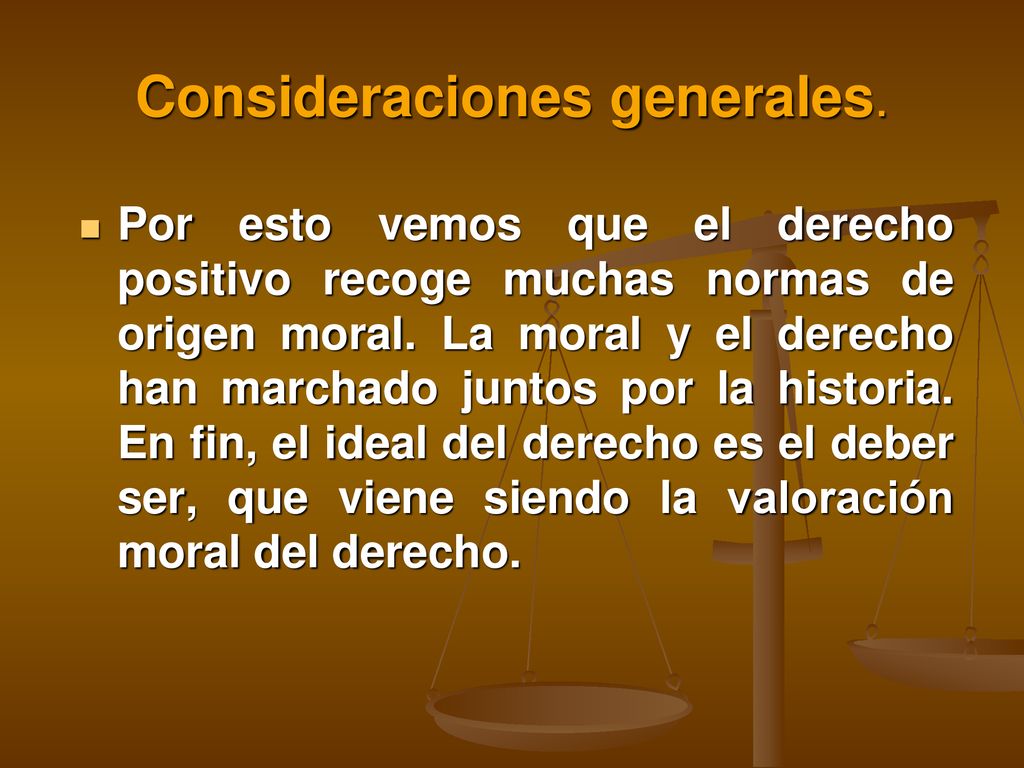 Consideraciones generales.

Por esto vemos que el derecho positivo recoge muchas normas de origen moral. La moral y el derecho han marchado juntos por la historia. En fin, el ideal del derecho es el deber ser, que viene siendo la valoración moral del derecho.